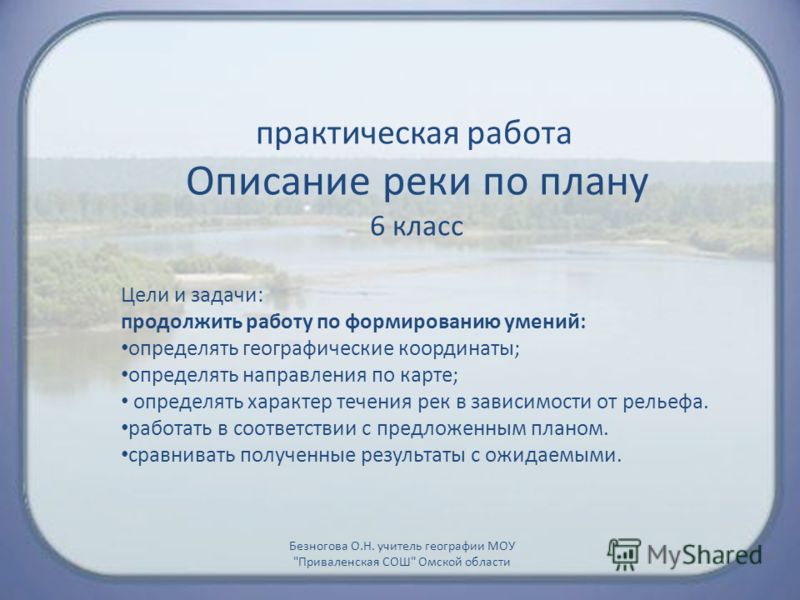 практическая работа
Описание реки по плану
6 класс

Цели и задачи:
продолжить работу по формированию умений:
•определять географические координаты;
•определять направления по карте;
• определять характер течения рек в зависимости от рельефа.
•работать в соответствии с предложенным планом.
•сравнивать полученные результаты с ожидаемыми.

Безногова О.Н. учитель географии МОУ "Приваленская СОШ" Омской области

MyShared